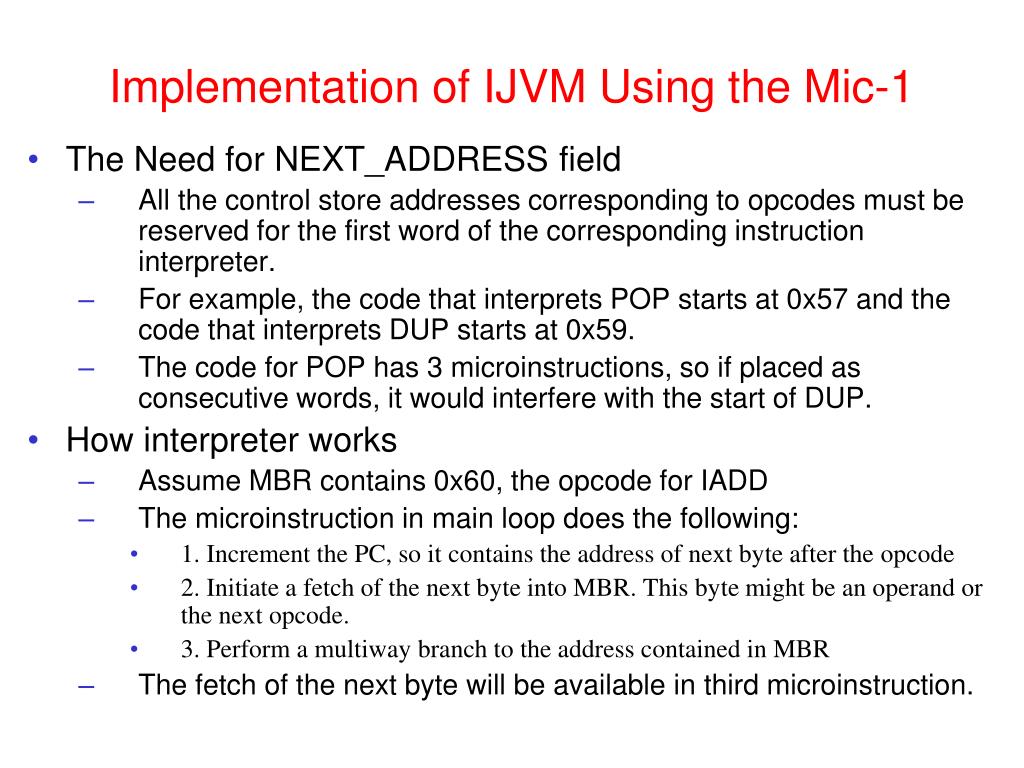 Implementation of IJVM Using the Mic-1

• The Need for NEXT_ADDRESS field
– All the control store addresses corresponding to opcodes must be reserved for the first word of the corresponding instruction interpreter.
– For example, the code that interprets POP starts at 0x57 and the code that interprets DUP starts at 0x59.
– The code for POP has 3 microinstructions, so if placed as consecutive words, it would interfere with the start of DUP.
• How interpreter works
– Assume MBR contains 0x60, the opcode for IADD
– The microinstruction in main loop does the following:
• 1. Increment the PC, so it contains the address of next byte after the opcode
• 2. Initiate a fetch of the next byte into MBR. This byte might be an operand or the next opcode.
• 3. Perform a multiway branch to the address contained in MBR
– The fetch of the next byte will be available in third microinstruction.